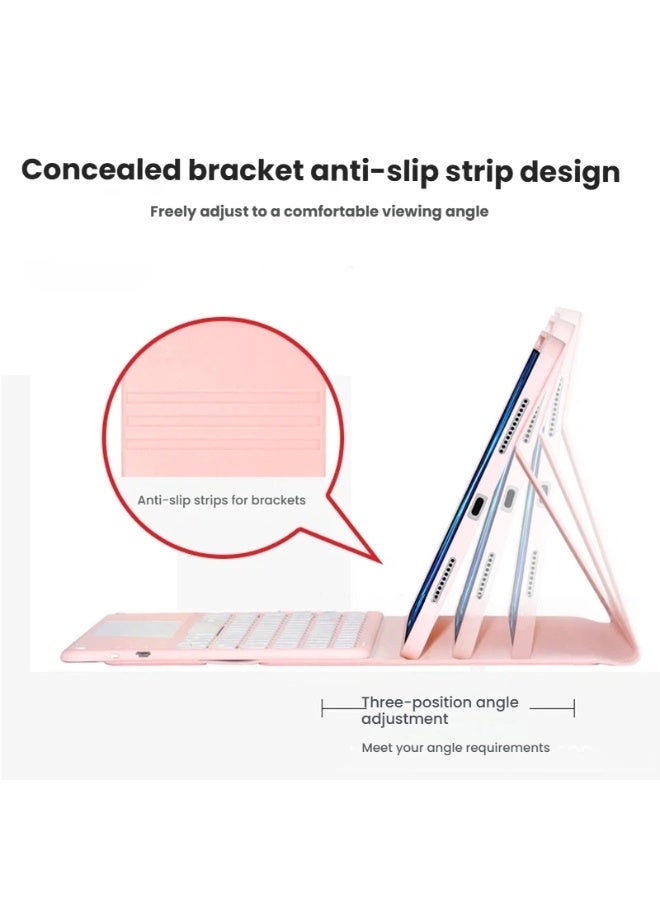 Concealed bracket anti-slip strip design

Freely adjust to a comfortable viewing angle

Anti-slip strips for brackets

Three-position angle adjustment

Meet your angle requirements